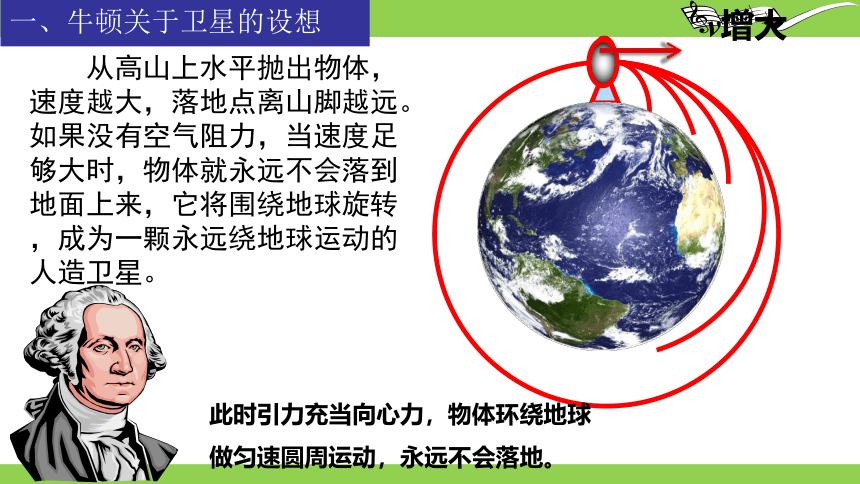 一、牛顿关于卫星的设想

增大

从高山上水平抛出物体，速度越大，落地点离山脚越远。如果没有空气阻力，当速度足够大时，物体就永远不会落到地面上来，它将围绕地球旋转，成为一颗永远绕地球运动的人造卫星。

此时引力充当向心力，物体环绕地球做匀速圆周运动，永远不会落地。